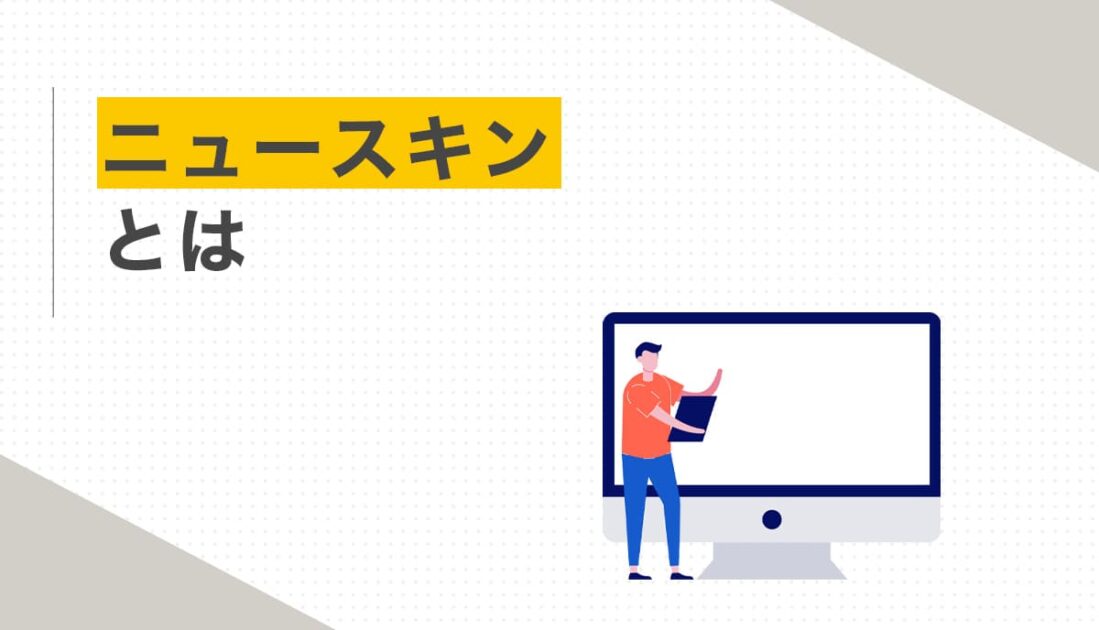 ニュースキン
とは